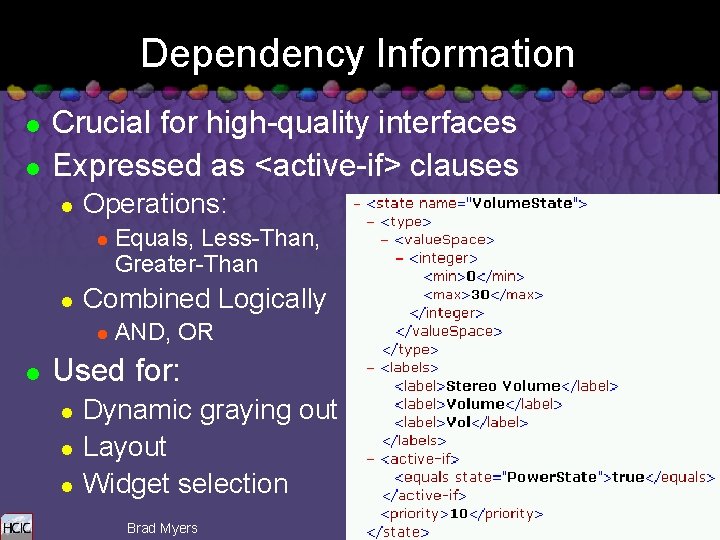 Dependency Information

Crucial for high-quality interfaces

Expressed as <active-if> clauses

Operations:

Equals, Less-Than, Greater-Than

Combined Logically

AND, OR

Used for:

Dynamic graying out

Layout

Widget selection

- <state name="VolumeState">
- <type>
- <valueSpace>
- <integer>
<min>0</min>
<max>30</max>
</integer>
</valueSpace>
</type>
- <labels>
<label>Stereo Volume</label>
<label>Volume</label>
<label>Vol</label>
</labels>
- <active-if>
<equals state="PowerState">true</equals>
</active-if>
<priority>10</priority>
</state>

HCIC

Brad Myers